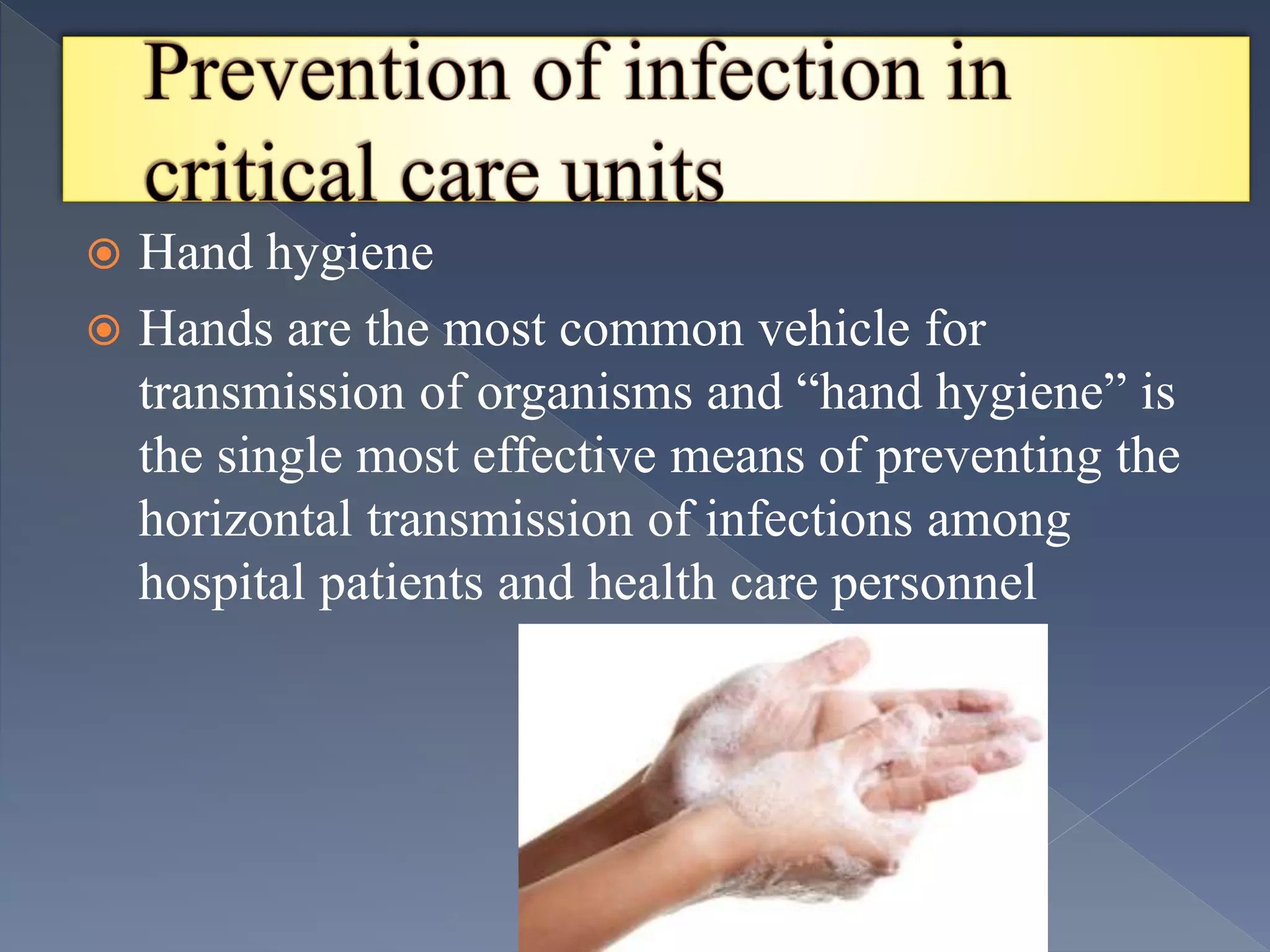 Prevention of infection in critical care units

Hand hygiene

Hands are the most common vehicle for transmission of organisms and “hand hygiene” is the single most effective means of preventing the horizontal transmission of infections among hospital patients and health care personnel